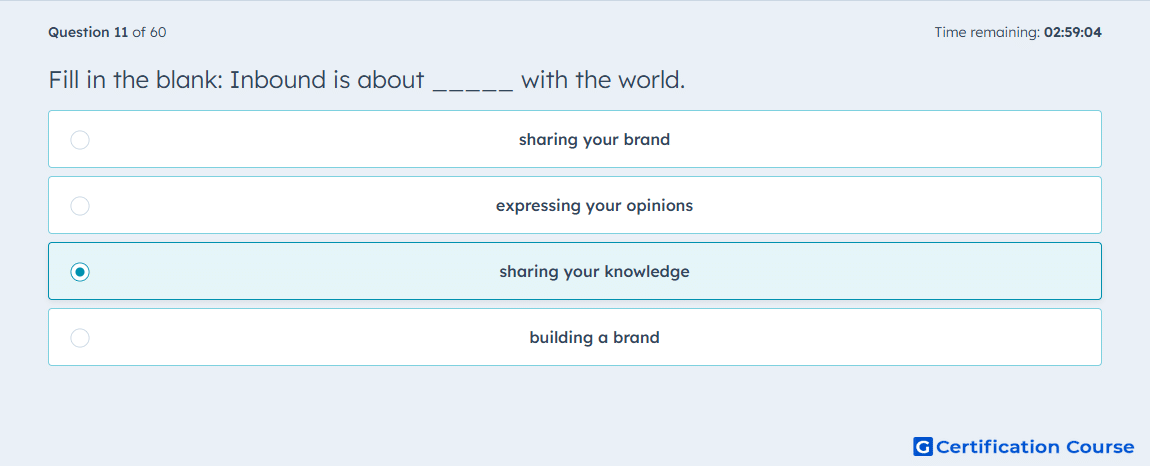 Question 11 of 60

Time remaining: 02:59:04

Fill in the blank: Inbound is about _____ with the world.

sharing your brand

expressing your opinions

sharing your knowledge

building a brand

G Certification Course